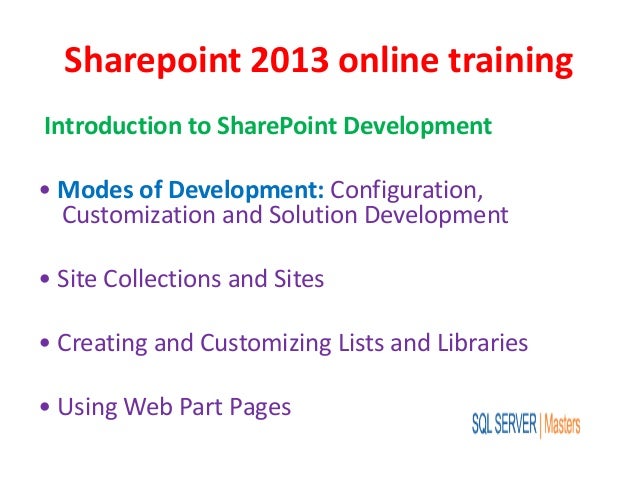 Sharepoint 2013 online training

Introduction to SharePoint Development

• Modes of Development: Configuration, Customization and Solution Development

• Site Collections and Sites

• Creating and Customizing Lists and Libraries

• Using Web Part Pages

SQL SERVER | Masters